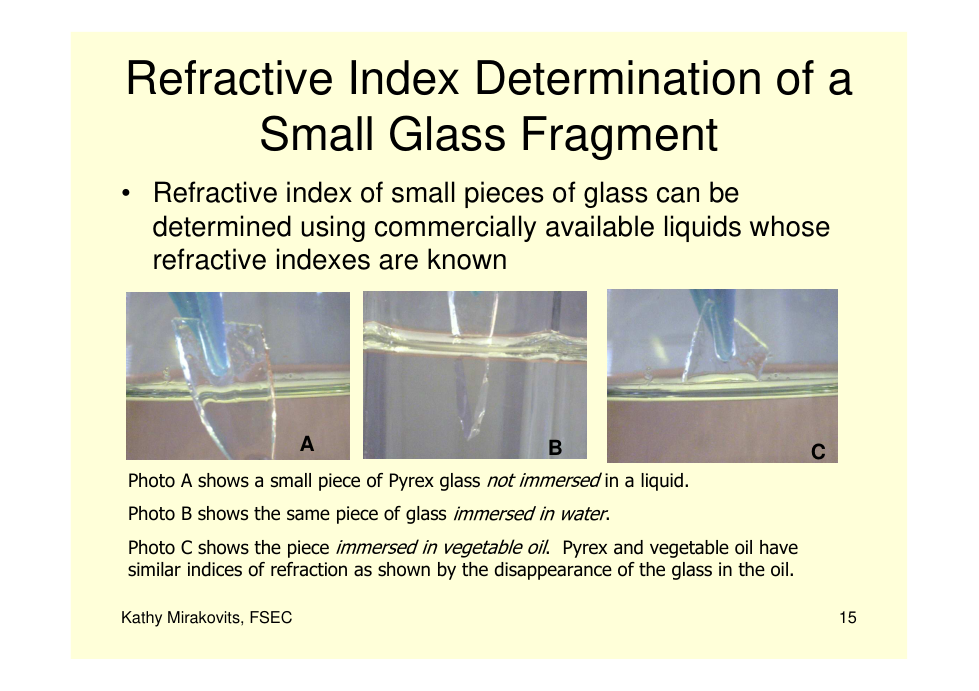 Refractive Index Determination of a Small Glass Fragment

• Refractive index of small pieces of glass can be determined using commercially available liquids whose refractive indexes are known

A

B

C

Photo A shows a small piece of Pyrex glass not immersed in a liquid.

Photo B shows the same piece of glass immersed in water.

Photo C shows the piece immersed in vegetable oil. Pyrex and vegetable oil have similar indices of refraction as shown by the disappearance of the glass in the oil.

Kathy Mirakovits, FSEC

15